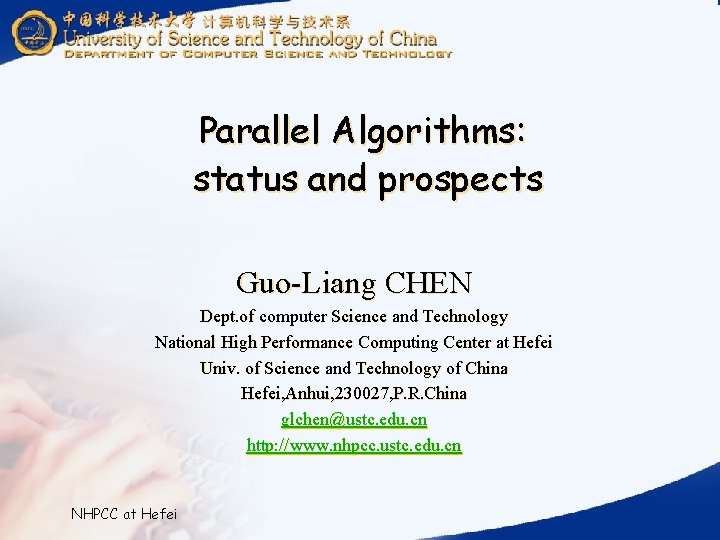 中国科学技术大学 计算机科学与技术系
University of Science and Technology of China
DEPARTMENT OF COMPUTER SCIENCE AND TECHNOLOGY

Parallel Algorithms: status and prospects

Guo-Liang CHEN
Dept.of computer Science and Technology
National High Performance Computing Center at Hefei
Univ. of Science and Technology of China
Hefei,Anhui,230027,P.R.China
glchen@ustc.edu.cn
http://www.nhpcc.ustc.edu.cn

NHPCC at Hefei